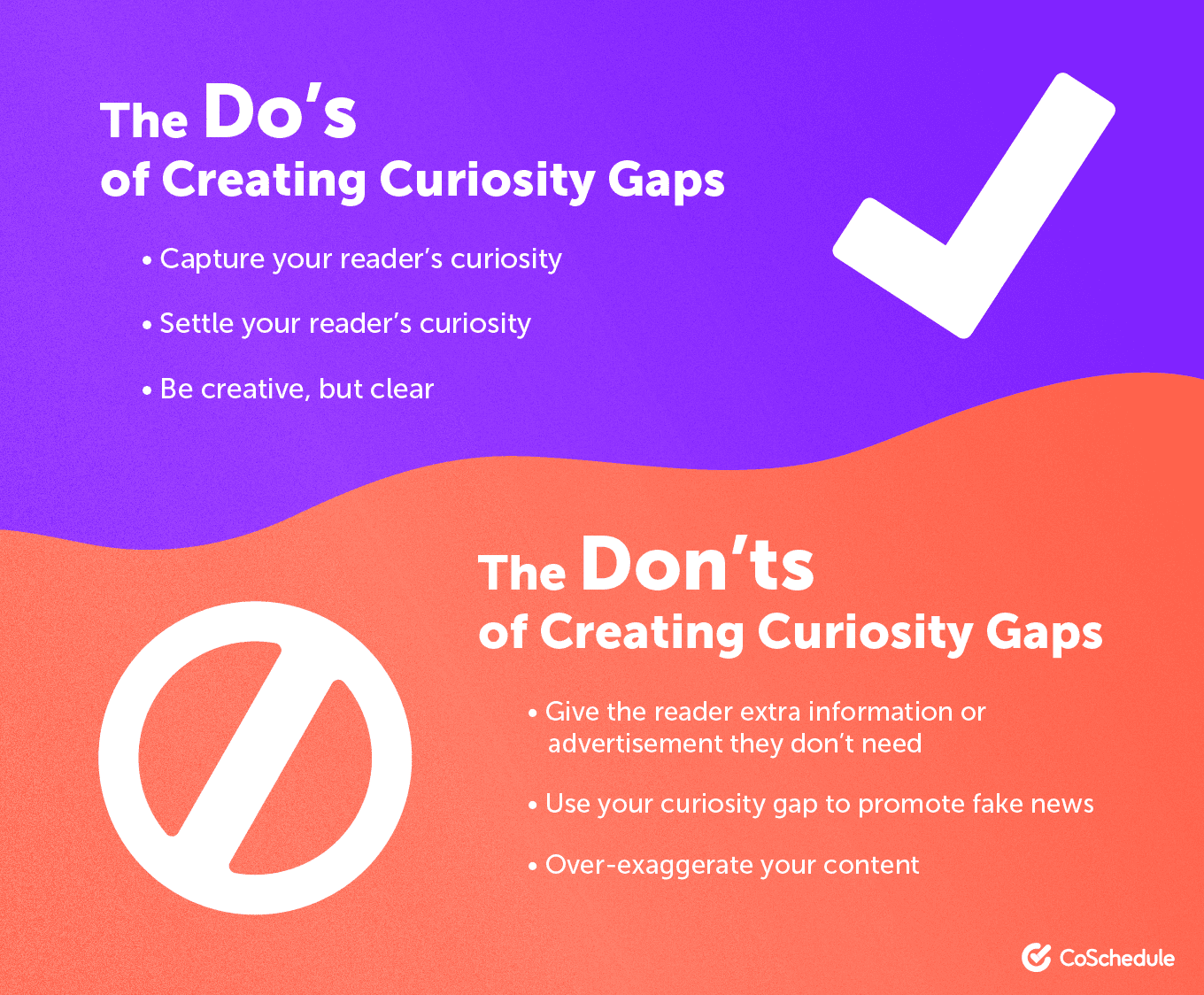 The Do's
of Creating Curiosity Gaps

• Capture your reader's curiosity

• Settle your reader's curiosity

• Be creative, but clear

The Don'ts
of Creating Curiosity Gaps

• Give the reader extra information or advertisement they don't need

• Use your curiosity gap to promote fake news

• Over-exaggerate your content

CoSchedule